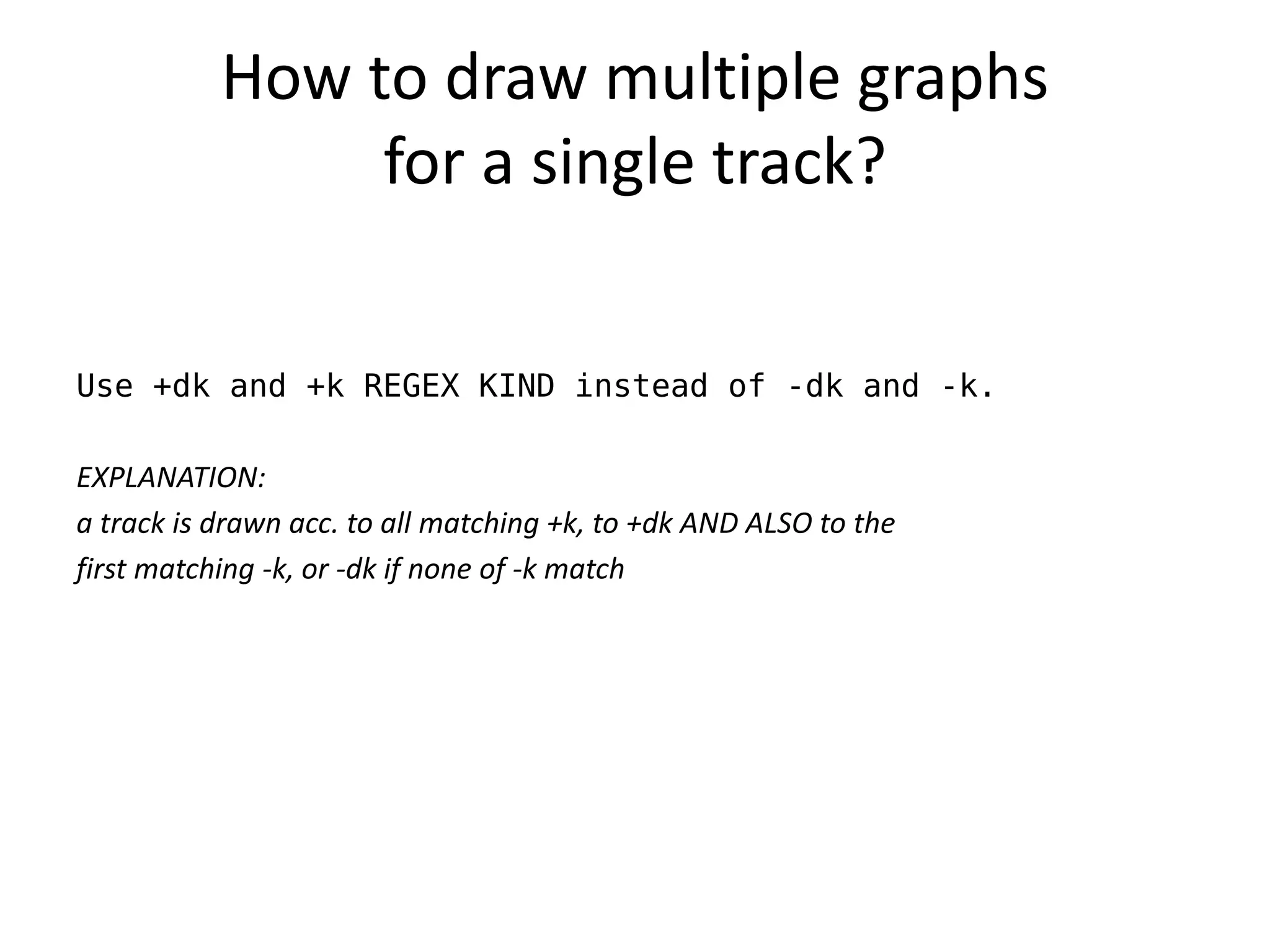 How to draw multiple graphs for a single track?

Use +dk and +k REGEX KIND instead of -dk and -k.

EXPLANATION:
a track is drawn acc. to all matching +k, to +dk AND ALSO to the first matching -k, or -dk if none of -k match